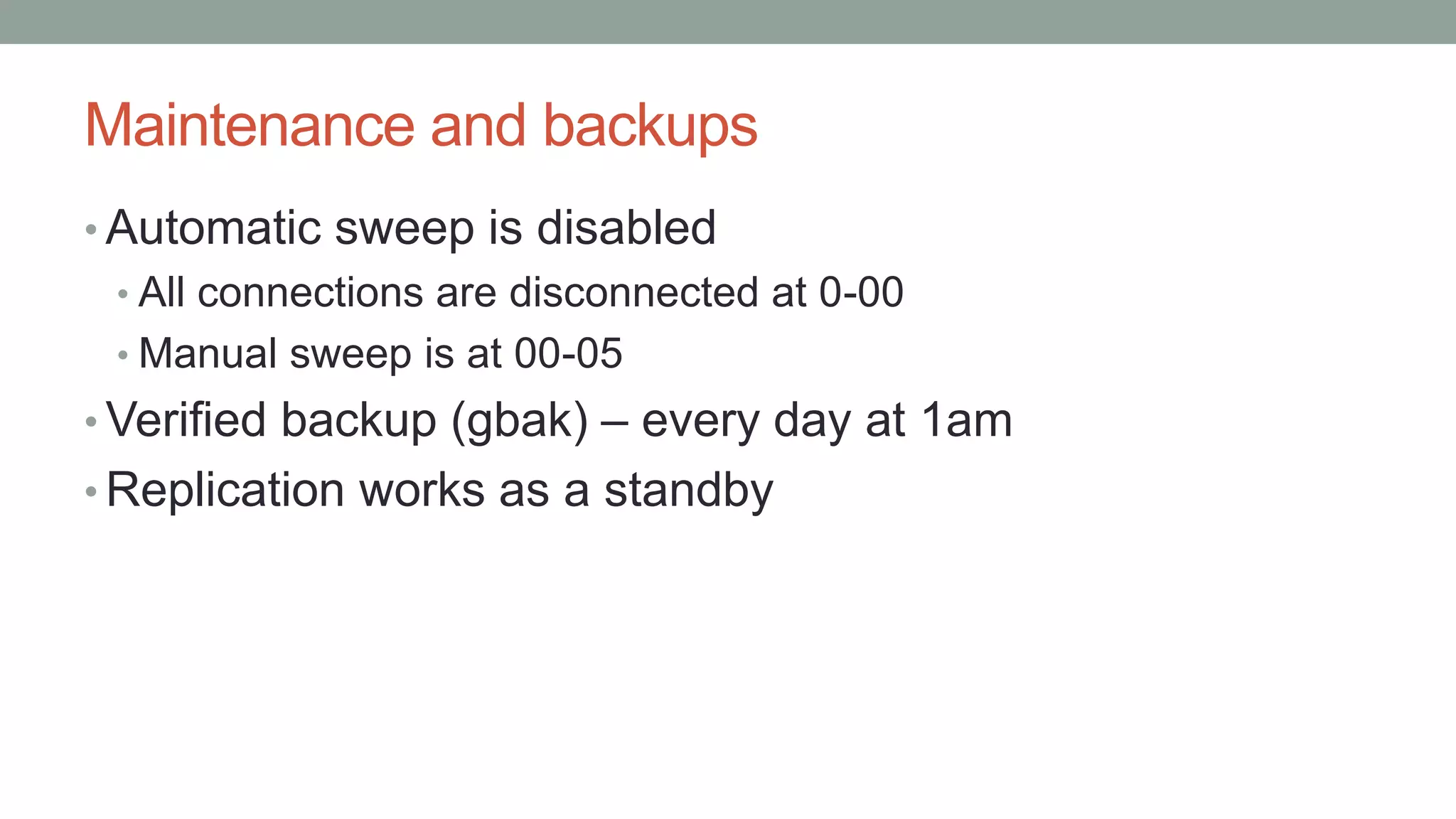 Maintenance and backups

• Automatic sweep is disabled
  • All connections are disconnected at 0-00
  • Manual sweep is at 00-05
• Verified backup (gbak) – every day at 1am
• Replication works as a standby